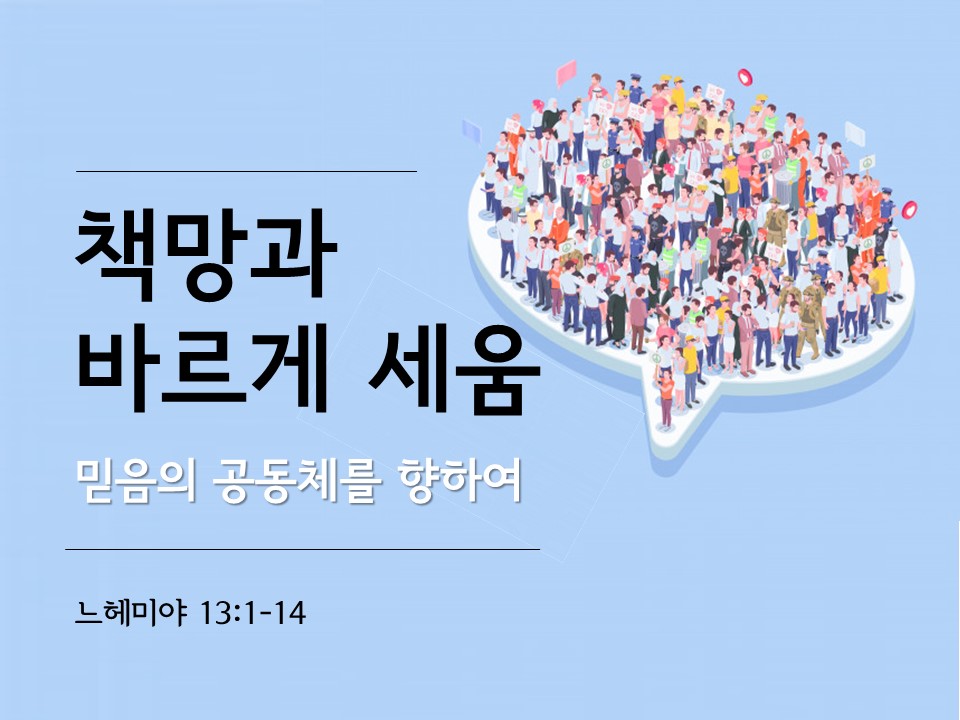 책망과
바르게 세움

믿음의 공동체를 향하여

느헤미야 13:1-14